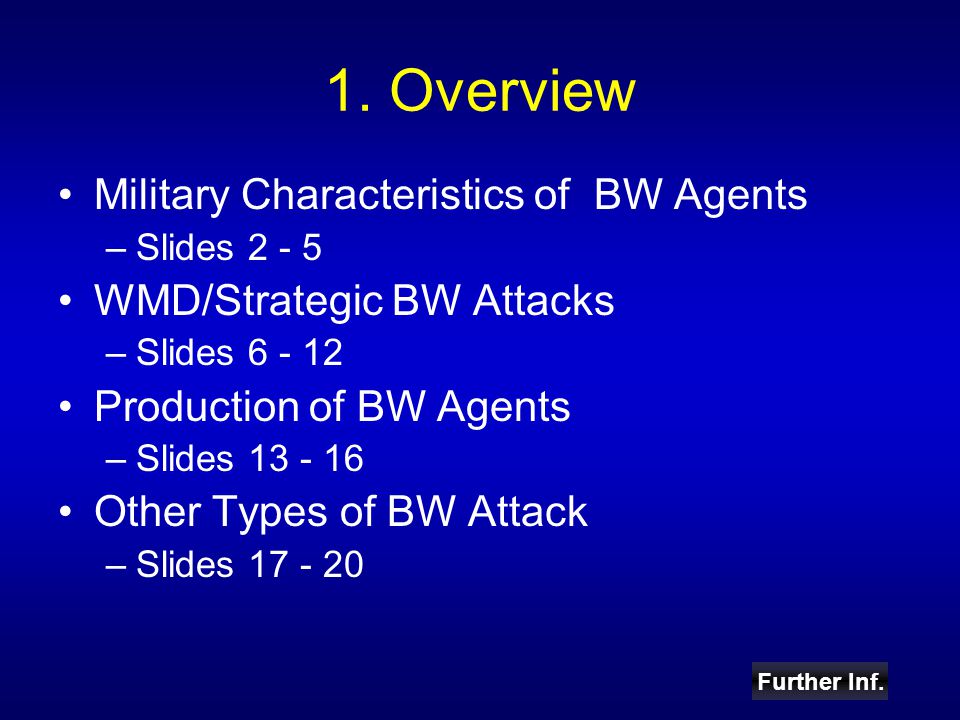 1. Overview

• Military Characteristics of BW Agents
– Slides 2 - 5
• WMD/Strategic BW Attacks
– Slides 6 - 12
• Production of BW Agents
– Slides 13 - 16
• Other Types of BW Attack
– Slides 17 - 20

Further Inf.